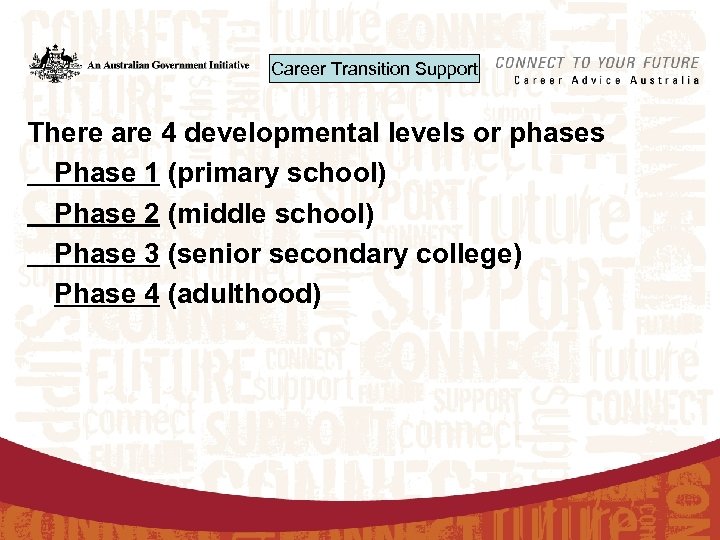 An Australian Government Initiative

Career Transition Support

CONNECT TO YOUR FUTURE
Career Advice Australia

There are 4 developmental levels or phases

Phase 1 (primary school)

Phase 2 (middle school)

Phase 3 (senior secondary college)

Phase 4 (adulthood)